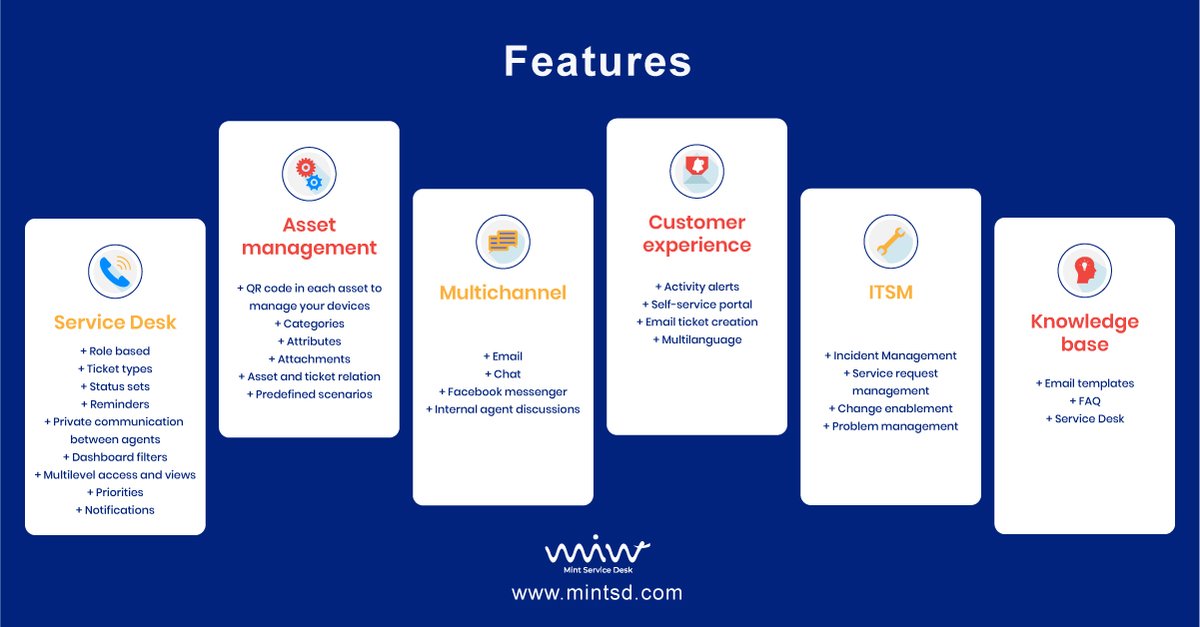 Features

Service Desk

+ Role based
+ Ticket types
+ Status sets
+ Reminders
+ Private communication between agents
+ Dashboard filters
+ Multilevel access and views
+ Priorities
+ Notifications

Asset management

+ QR code in each asset to manage your devices
+ Categories
+ Attributes
+ Attachments
+ Asset and ticket relation
+ Predefined scenarios

Multichannel

+ Email
+ Chat
+ Facebook messenger
+ Internal agent discussions

Customer experience

+ Activity alerts
+ Self-service portal
+ Email ticket creation
+ Multilanguage

ITSM

+ Incident Management
+ Service request management
+ Change enablement
+ Problem management

Knowledge base

+ Email templates
+ FAQ
+ Service Desk

Mint Service Desk
www.mintsd.com